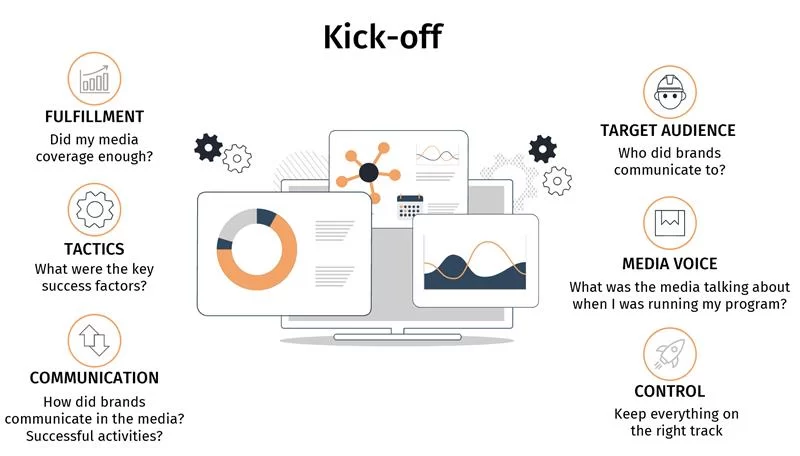 Kick-off

FULFILLMENT
Did my media coverage enough?

TACTICS
What were the key success factors?

COMMUNICATION
How did brands communicate in the media? Successful activities?

TARGET AUDIENCE
Who did brands communicate to?

MEDIA VOICE
What was the media talking about when I was running my program?

CONTROL
Keep everything on the right track